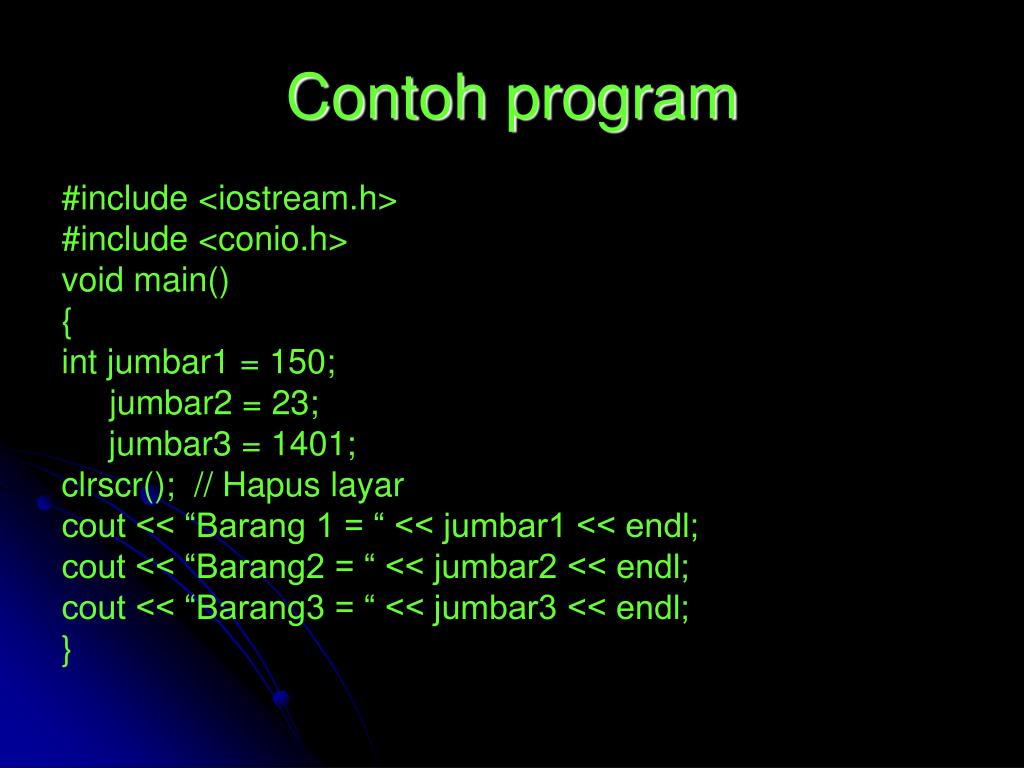 Contoh program

#include <iostream.h>
#include <conio.h>
void main()
{
int jumbar1 = 150;
    jumbar2 = 23;
    jumbar3 = 1401;
clrscr();  // Hapus layar
cout << “Barang 1 = “ << jumbar1 << endl;
cout << “Barang2 = “ << jumbar2 << endl;
cout << “Barang3 = “ << jumbar3 << endl;
}